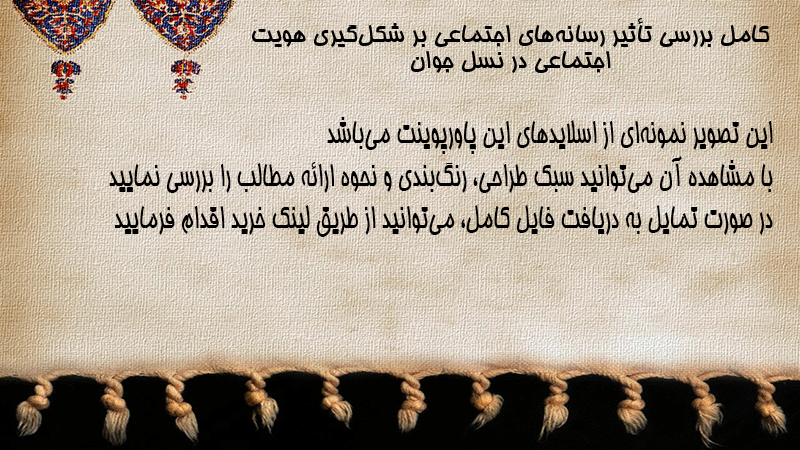 کامل بررسی تأثیر رسانه‌های اجتماعی بر شکل‌گیری هویت اجتماعی در نسل جوان

این تصویر نمونه‌ای از اسلایدهای این پاورپوینت می‌باشد
با مشاهده آن می‌توانید سبک طراحی، رنگ‌بندی و نحوه ارائه مطالب را بررسی نمایید
در صورت تمایل به دریافت فایل کامل، می‌توانید از طریق لینک خرید اقدام فرمایید